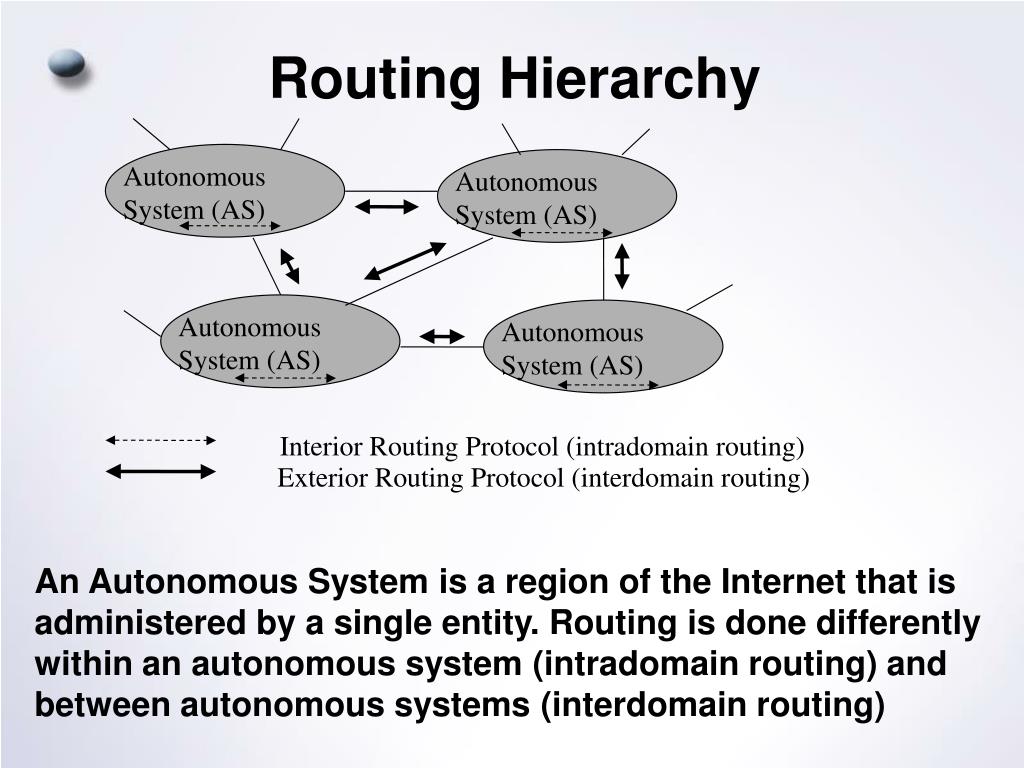 Routing Hierarchy

Autonomous System (AS)

Autonomous System (AS)

Autonomous System (AS)

Autonomous System (AS)

Interior Routing Protocol (intradomain routing)
Exterior Routing Protocol (interdomain routing)

An Autonomous System is a region of the Internet that is administered by a single entity. Routing is done differently within an autonomous system (intradomain routing) and between autonomous systems (interdomain routing)